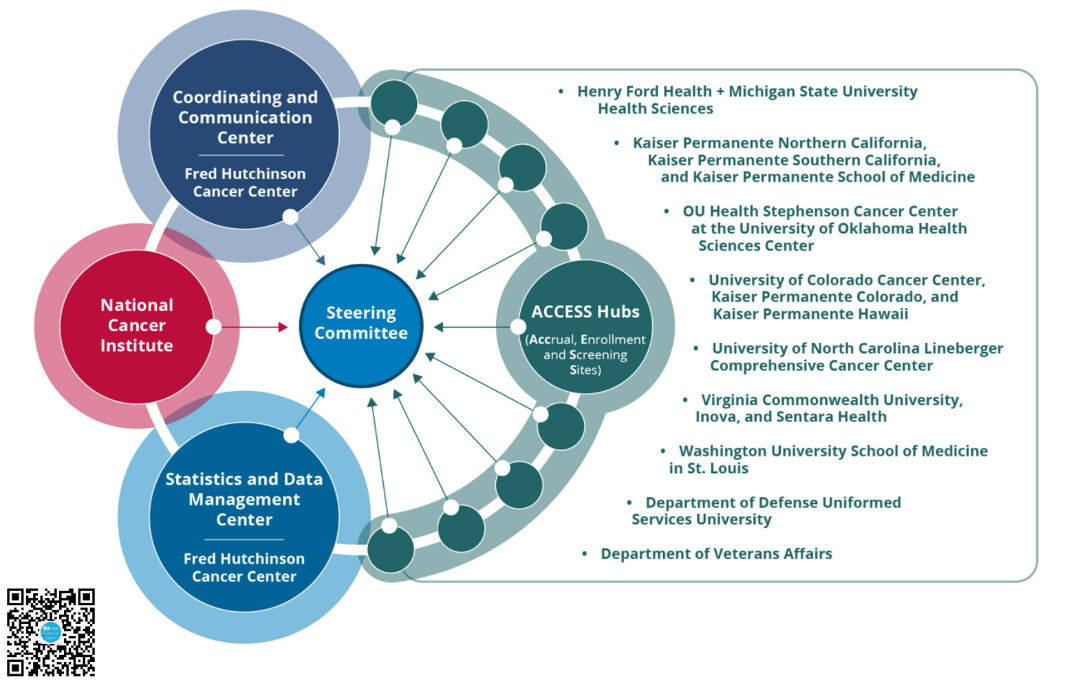 Coordinating and Communication Center

Fred Hutchinson Cancer Center

National Cancer Institute

Steering Committee

ACCESS Hubs

(Accrual, Enrollment and Screening Sites)

Statistics and Data Management Center

Fred Hutchinson Cancer Center

• Henry Ford Health + Michigan State University Health Sciences

• Kaiser Permanente Northern California, Kaiser Permanente Southern California, and Kaiser Permanente School of Medicine

• OU Health Stephenson Cancer Center at the University of Oklahoma Health Sciences Center

• University of Colorado Cancer Center, Kaiser Permanente Colorado, and Kaiser Permanente Hawaii

• University of North Carolina Lineberger Comprehensive Cancer Center

• Virginia Commonwealth University, Inova, and Sentara Health

• Washington University School of Medicine in St. Louis

• Department of Defense Uniformed Services University

• Department of Veterans Affairs